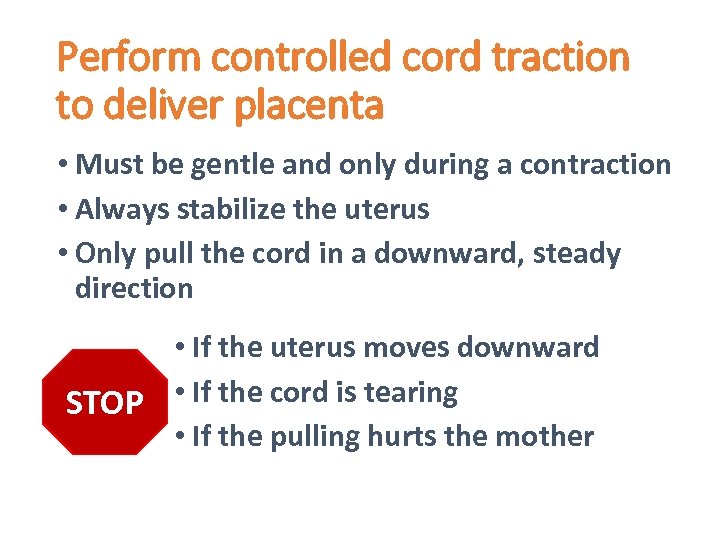 Perform controlled cord traction to deliver placenta

• Must be gentle and only during a contraction
• Always stabilize the uterus
• Only pull the cord in a downward, steady direction

STOP

• If the uterus moves downward
• If the cord is tearing
• If the pulling hurts the mother